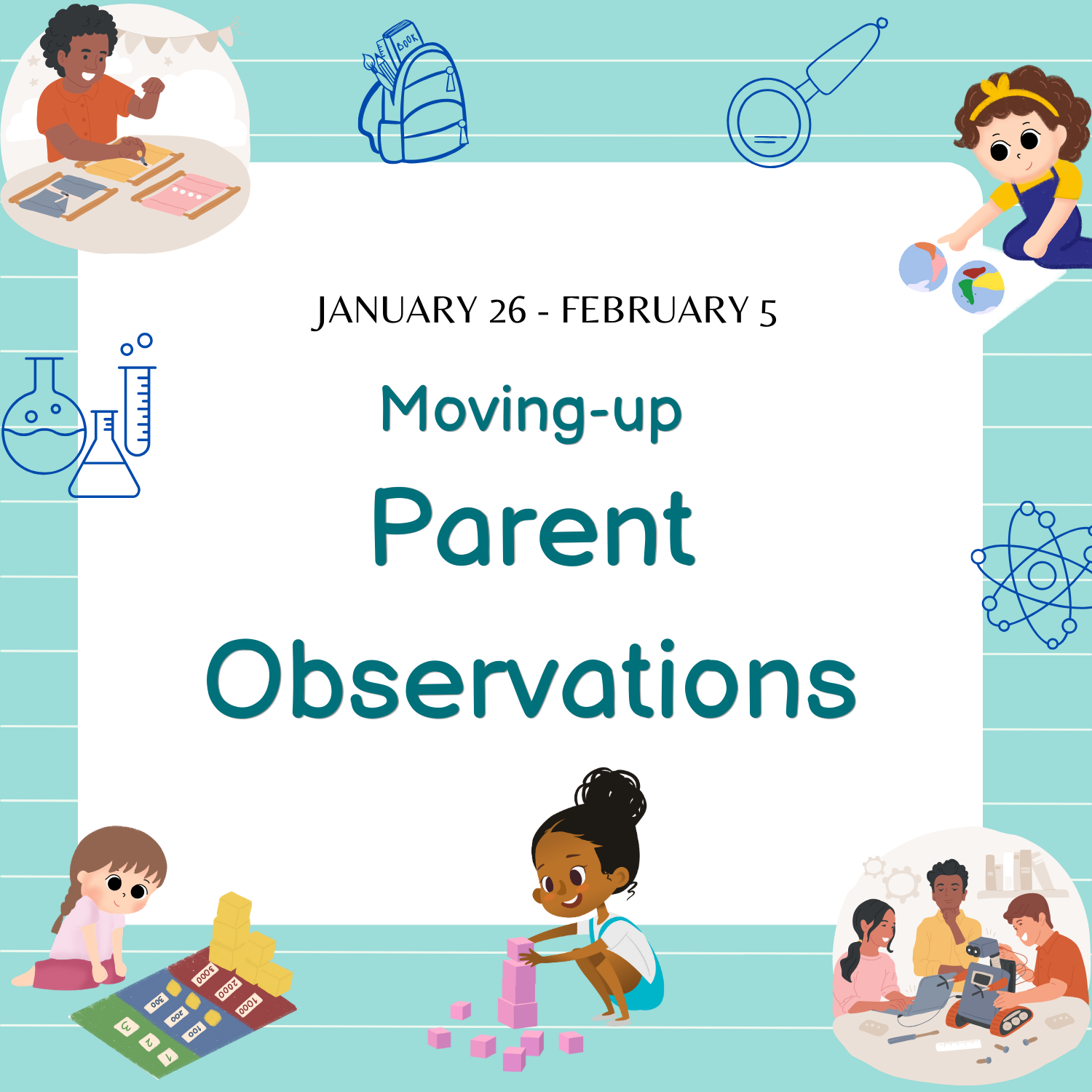 BOOK

JANUARY 26 - FEBRUARY 5

Moving-up

Parent

Observations

3000
2000
1000
300
200
100
3
2
1